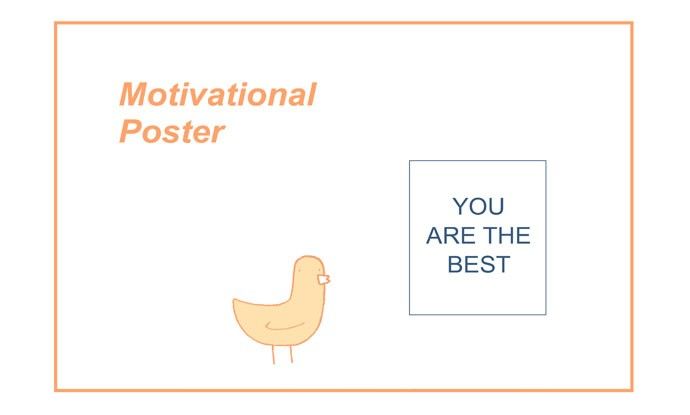 Motivational Poster

YOU ARE THE BEST